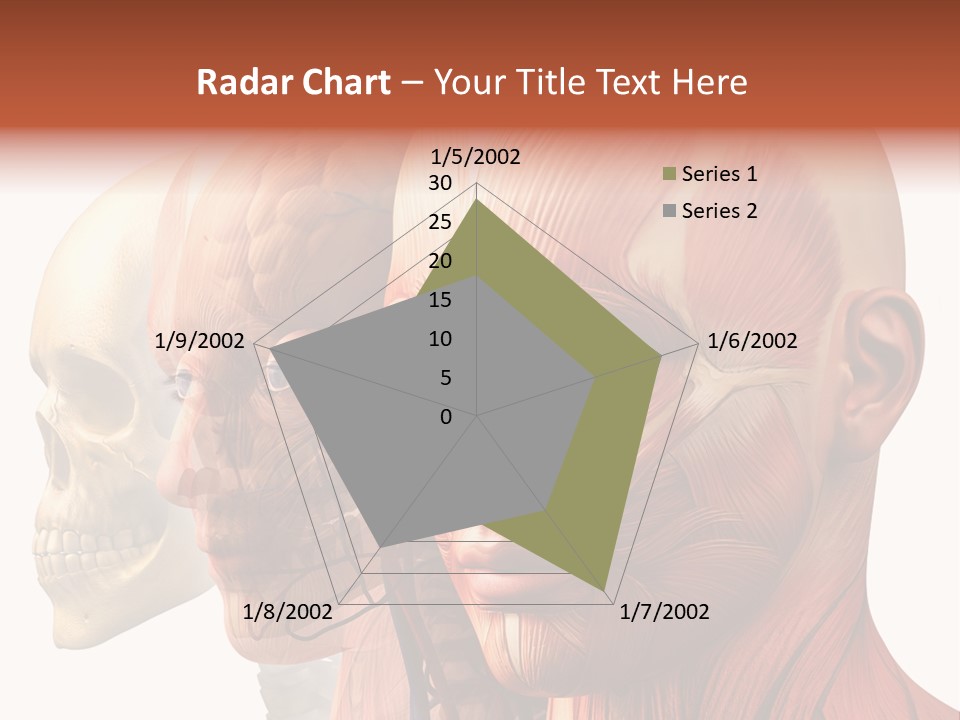 Radar Chart – Your Title Text Here

1/5/2002
30
25
20
15
10
5
0
1/6/2002
1/7/2002
1/8/2002
1/9/2002

Series 1
Series 2